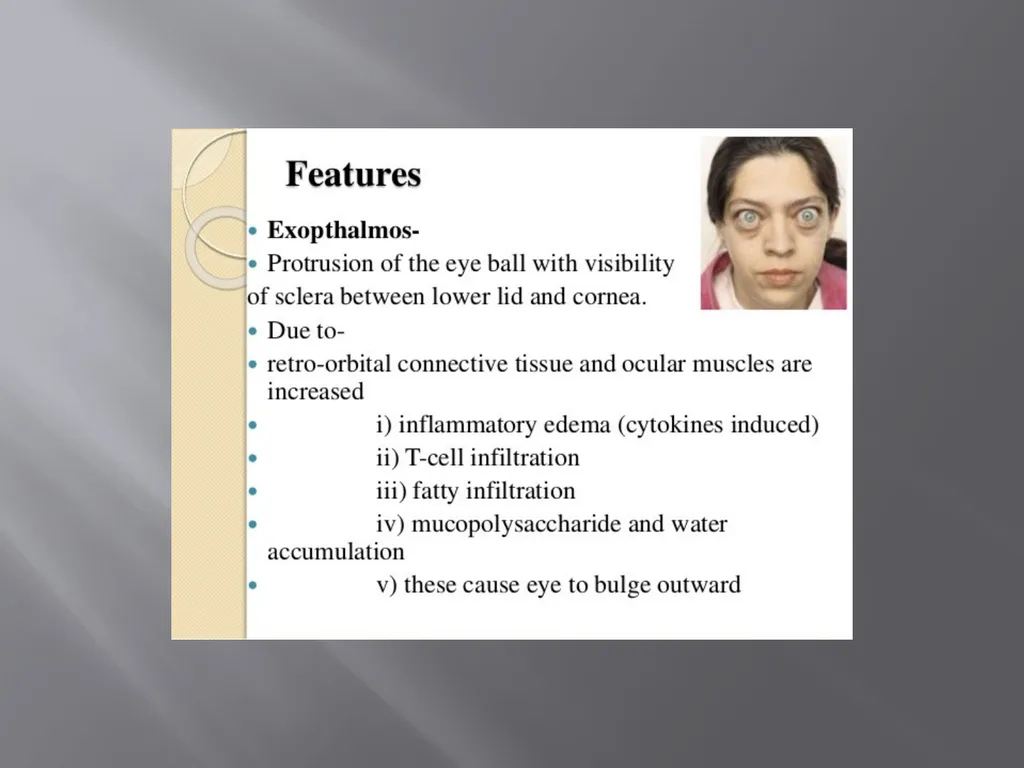 Features

- Exopthalmos-
- Protrusion of the eye ball with visibility of sclera between lower lid and cornea.
- Due to-
- retro-orbital connective tissue and ocular muscles are increased
- i) inflammatory edema (cytokines induced)
- ii) T-cell infiltration
- iii) fatty infiltration
- iv) mucopolysaccharide and water accumulation
- v) these cause eye to bulge outward